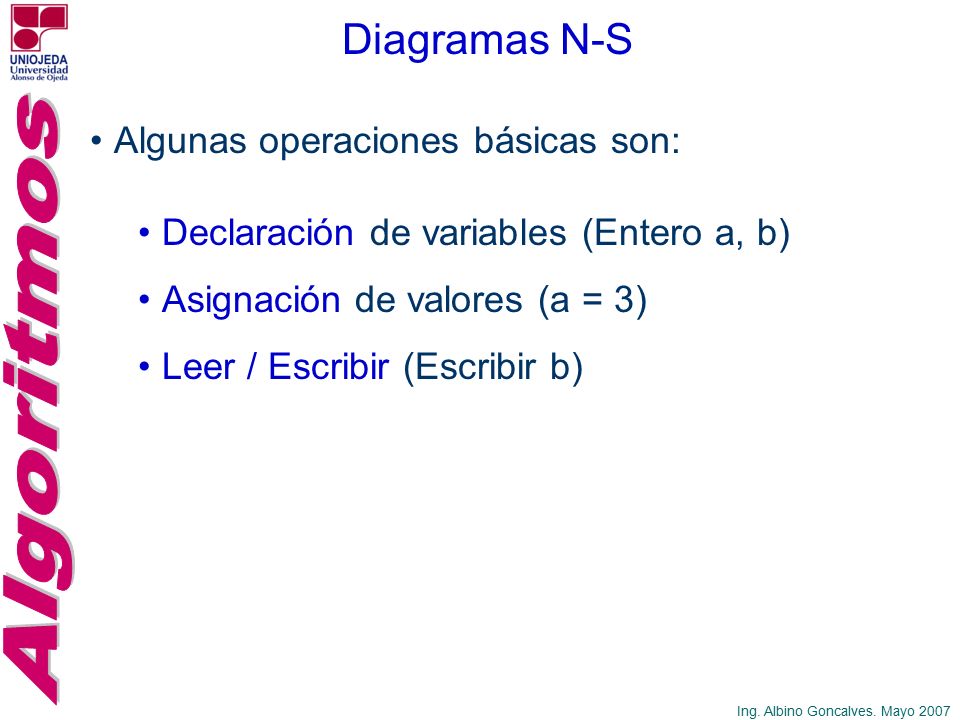 UNIOJEDA
Universidad
Alonso de Ojeda

Algoritmos

Diagramas N-S

• Algunas operaciones básicas son:

• Declaración de variables (Entero a, b)
• Asignación de valores (a = 3)
• Leer / Escribir (Escribir b)

Ing. Albino Goncalves. Mayo 2007